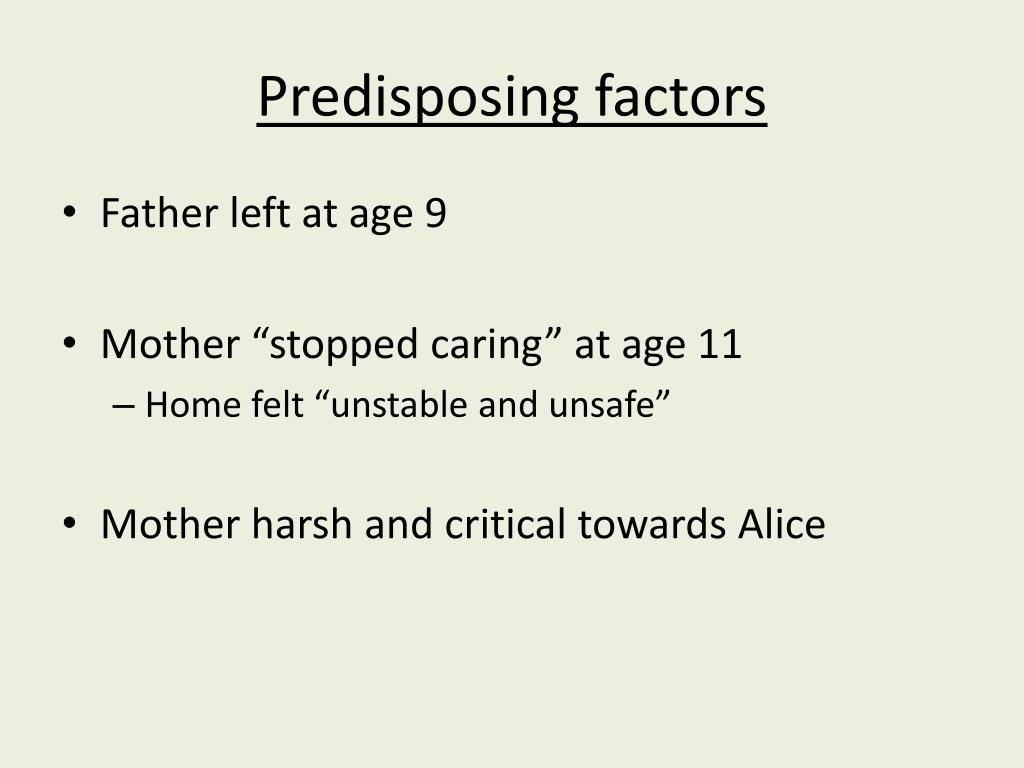 Predisposing factors

• Father left at age 9

• Mother “stopped caring” at age 11
– Home felt “unstable and unsafe”

• Mother harsh and critical towards Alice